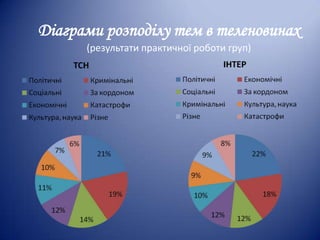 Діаграми розподілу тем в теленовинах
(результати практичної роботи груп)

ТСН

Політичні
Кримінальні
Соціальні
За кордоном
Економічні
Катастрофи
Культура, наука
Різне

21%
19%
14%
12%
11%
10%
7%
6%

ІНТЕР

Політичні
Економічні
Соціальні
За кордоном
Кримінальні
Культура, наука
Різне
Катастрофи

22%
18%
12%
12%
10%
9%
9%
8%